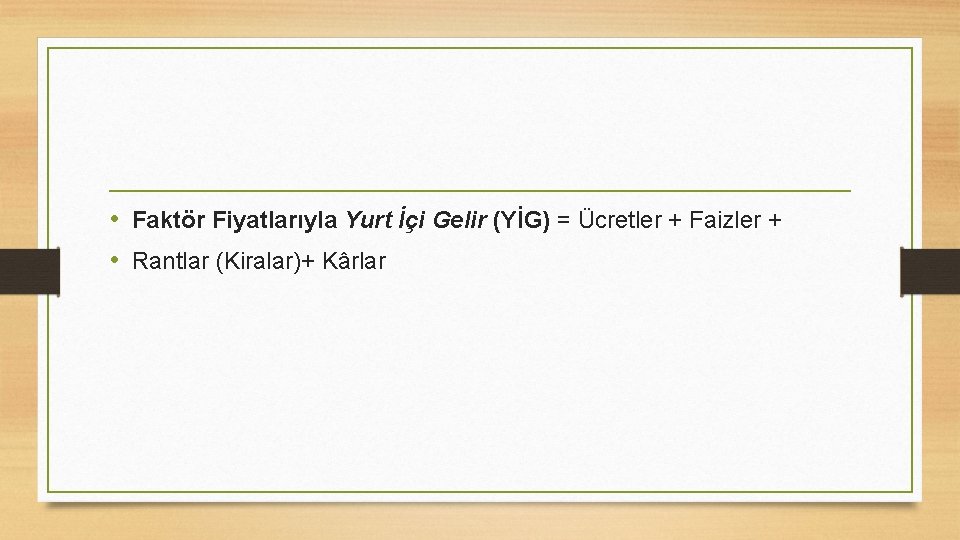 • Faktör Fiyatlarıyla Yurt İçi Gelir (YİG) = Ücretler + Faizler +

• Rantlar (Kiralar)+ Kârlar